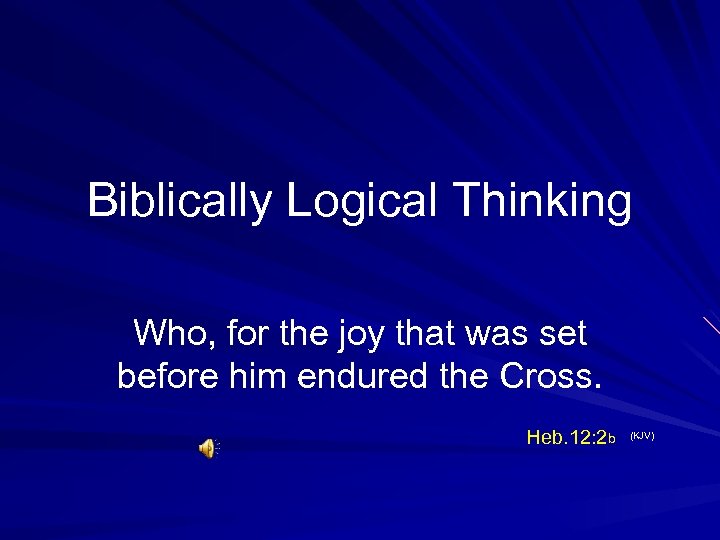 Biblically Logical Thinking

Who, for the joy that was set before him endured the Cross.

Heb.12:2b (KJV)